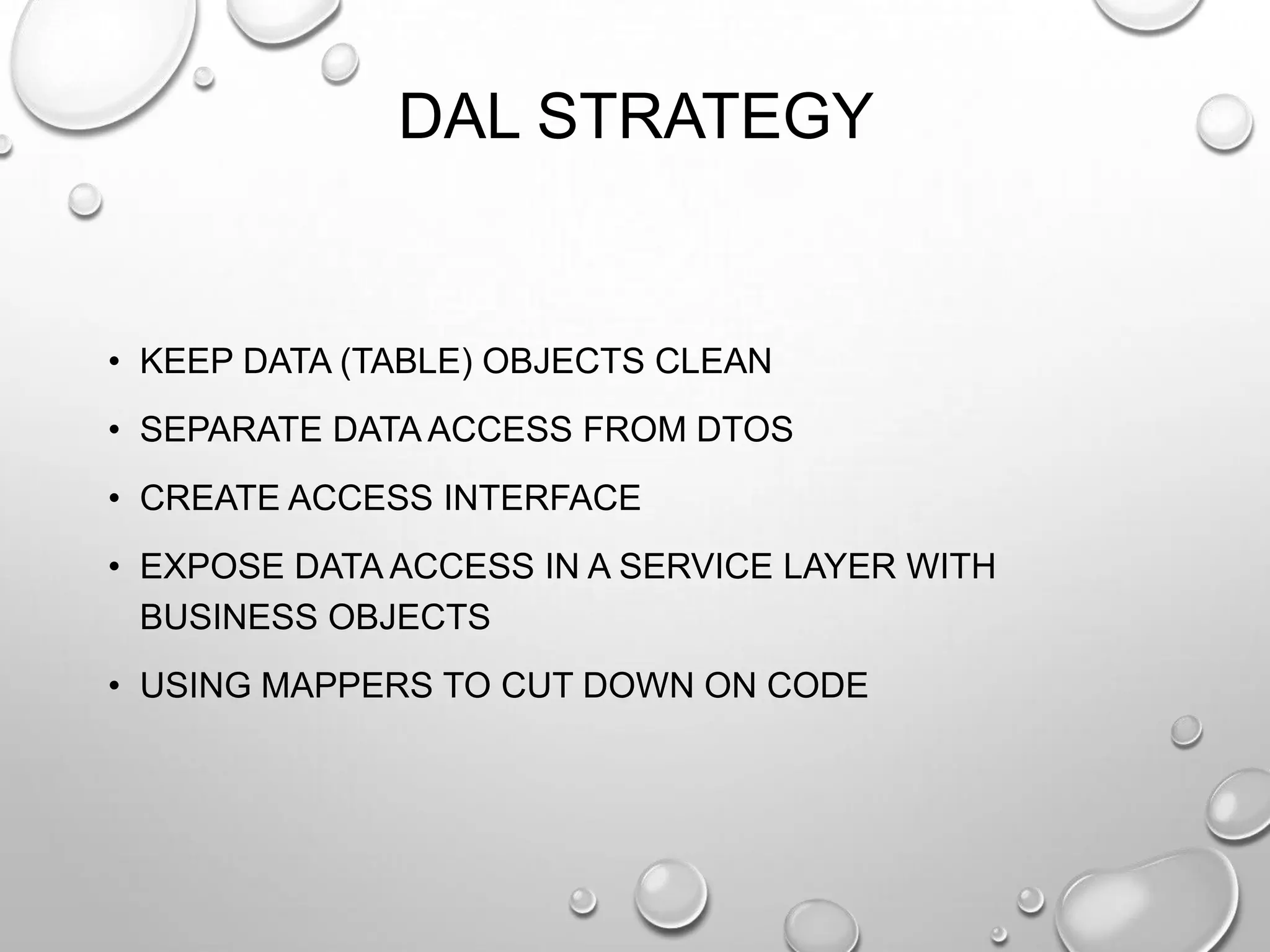 DAL STRATEGY

• KEEP DATA (TABLE) OBJECTS CLEAN
• SEPARATE DATA ACCESS FROM DTOS
• CREATE ACCESS INTERFACE
• EXPOSE DATA ACCESS IN A SERVICE LAYER WITH BUSINESS OBJECTS
• USING MAPPERS TO CUT DOWN ON CODE